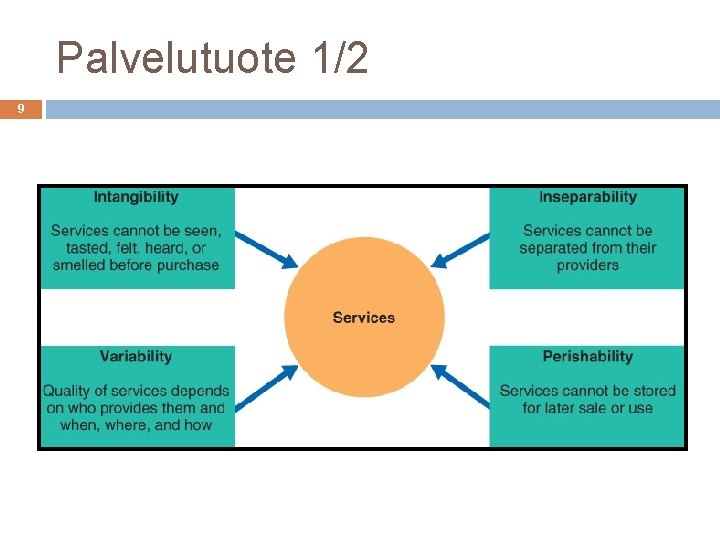 Palvelutuote 1/2

9

Intangibility

Services cannot be seen, tasted, felt, heard, or smelled before purchase

Inseparability

Services cannot be separated from their providers

Services

Variability

Quality of services depends on who provides them and when, where, and how

Perishability

Services cannot be stored for later sale or use